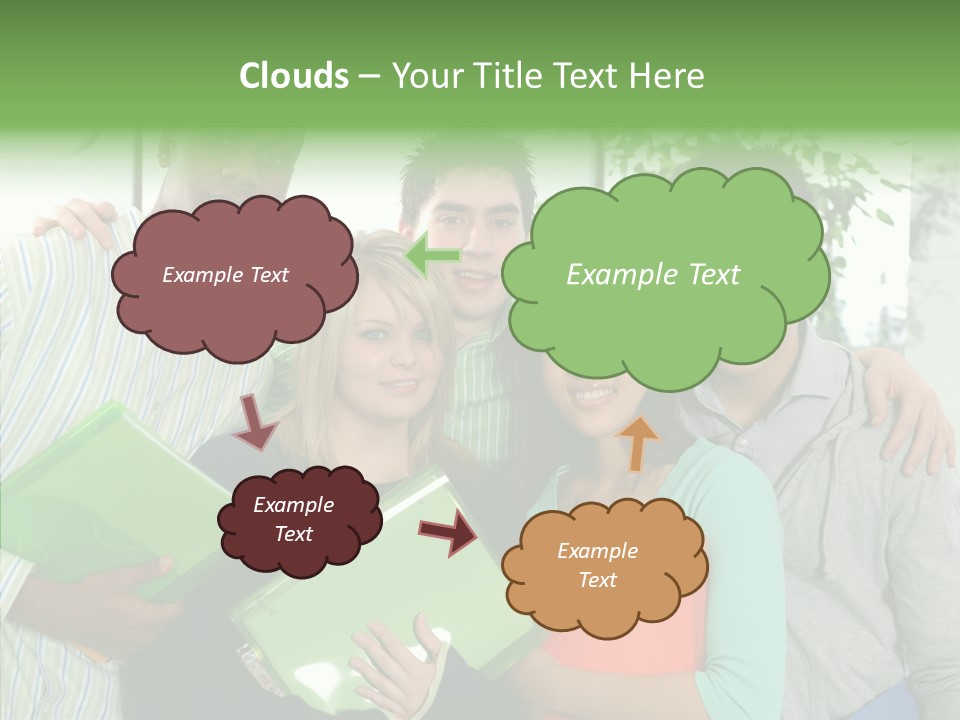 Clouds – Your Title Text Here

Example Text

Example Text

Example Text

Example Text